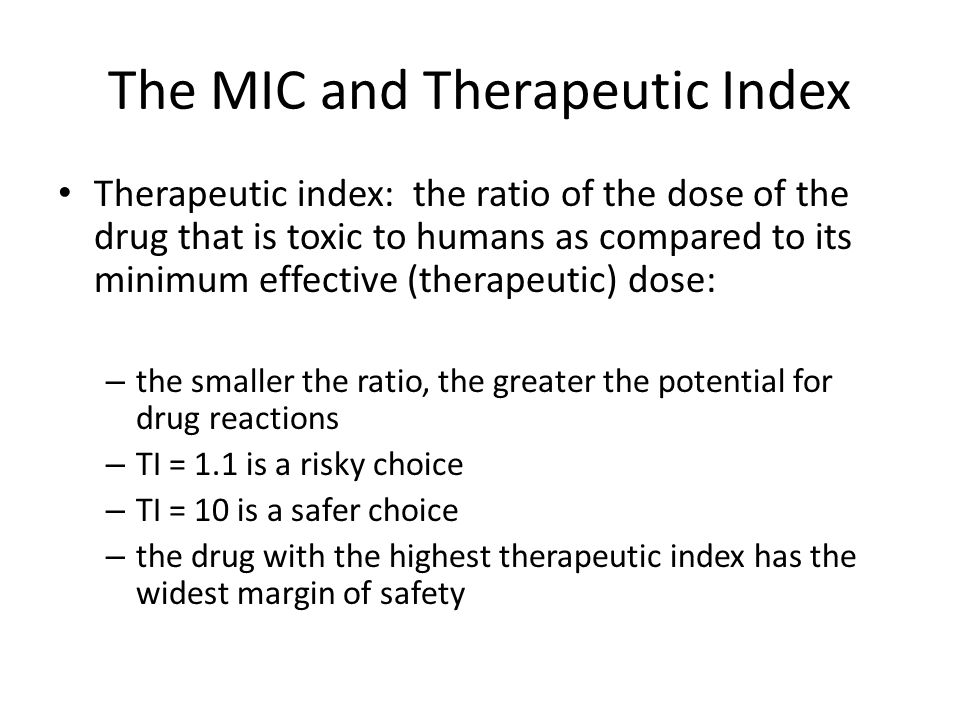 The MIC and Therapeutic Index

• Therapeutic index: the ratio of the dose of the drug that is toxic to humans as compared to its minimum effective (therapeutic) dose:

– the smaller the ratio, the greater the potential for drug reactions
– TI = 1.1 is a risky choice
– TI = 10 is a safer choice
– the drug with the highest therapeutic index has the widest margin of safety